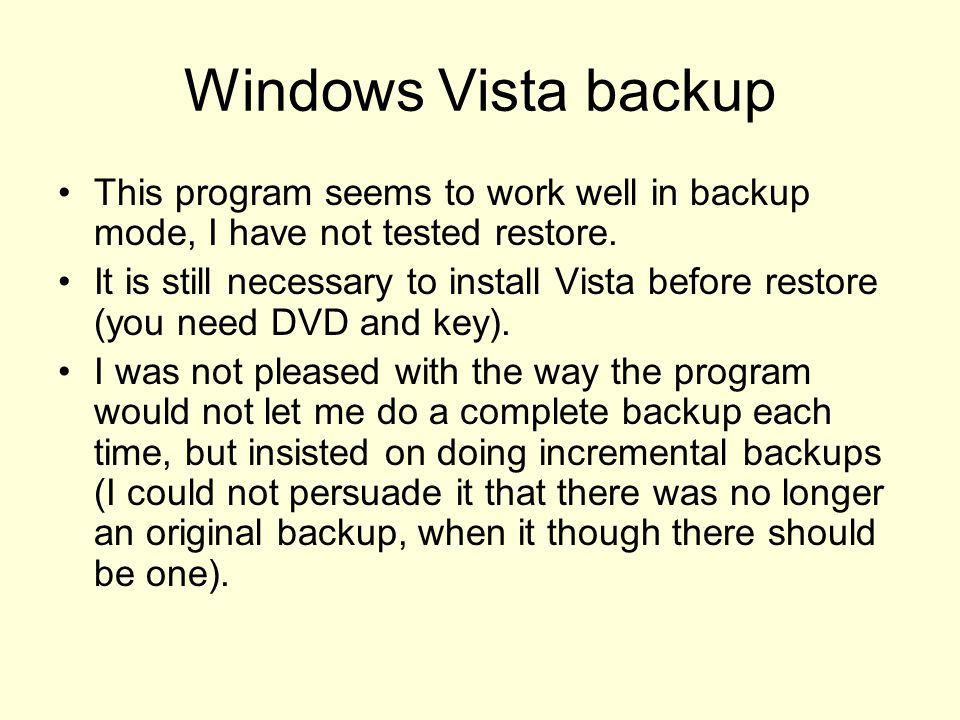 Windows Vista backup

• This program seems to work well in backup mode, I have not tested restore.
• It is still necessary to install Vista before restore (you need DVD and key).
• I was not pleased with the way the program would not let me do a complete backup each time, but insisted on doing incremental backups (I could not persuade it that there was no longer an original backup, when it though there should be one).